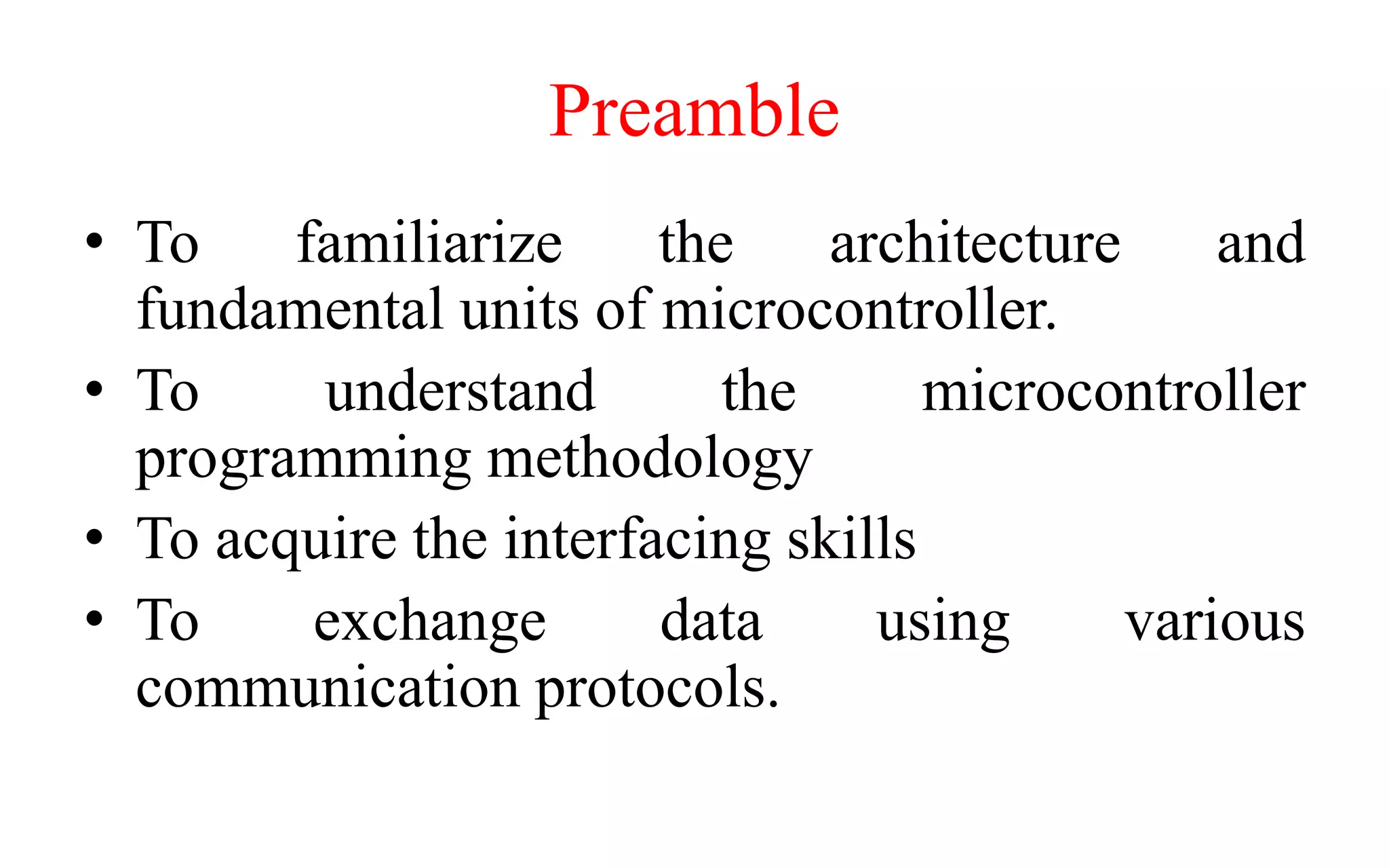 Preamble

• To familiarize the architecture and fundamental units of microcontroller.
• To understand the microcontroller programming methodology
• To acquire the interfacing skills
• To exchange data using various communication protocols.